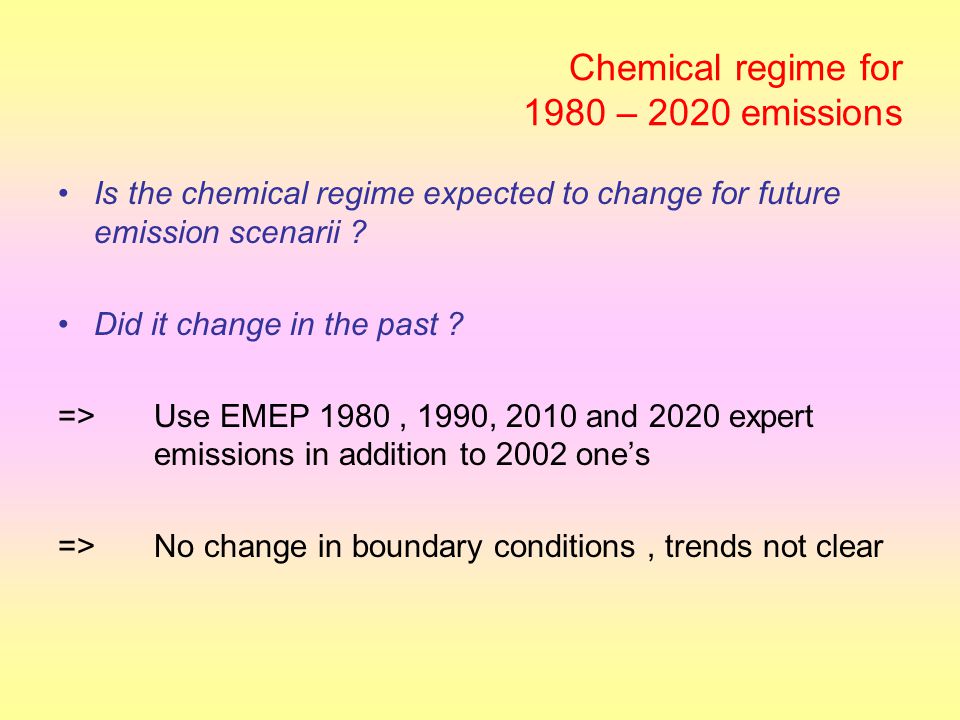 Chemical regime for
1980 – 2020 emissions

• Is the chemical regime expected to change for future emission scenarii ?

• Did it change in the past ?

=> Use EMEP 1980 , 1990, 2010 and 2020 expert emissions in addition to 2002 one's

=> No change in boundary conditions , trends not clear